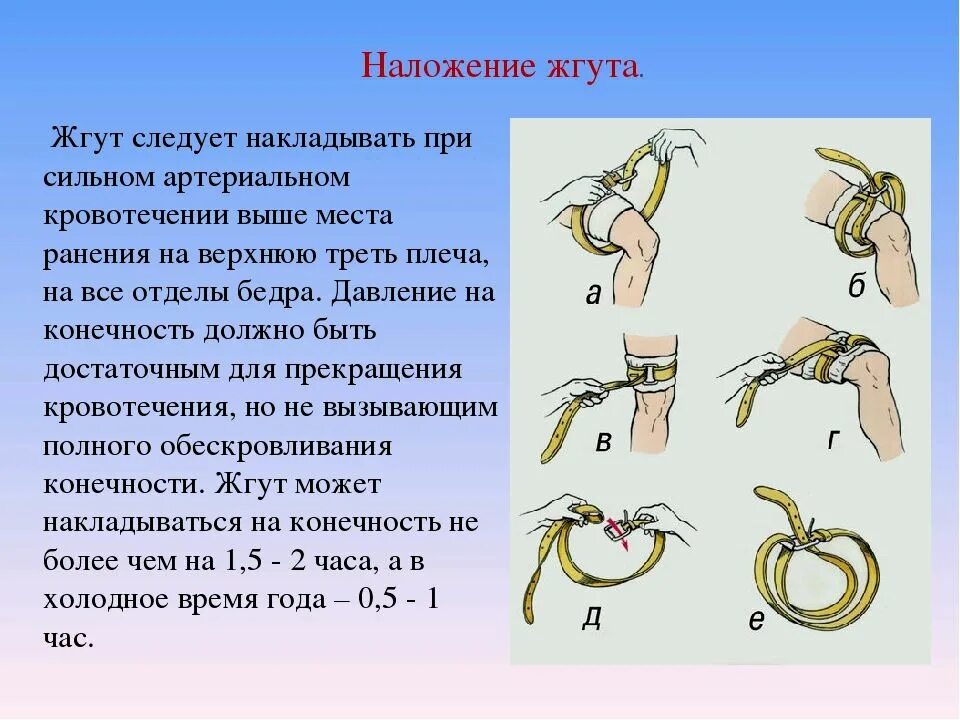 Наложение жгута.

Жгут следует накладывать при сильном артериальном кровотечении выше места ранения на верхнюю треть плеча, на все отделы бедра. Давление на конечность должно быть достаточным для прекращения кровотечения, но не вызывающим полного обескровливания конечности. Жгут может накладываться на конечность не более чем на 1,5 - 2 часа, а в холодное время года – 0,5 - 1 час.

а
б
в
г
д
е